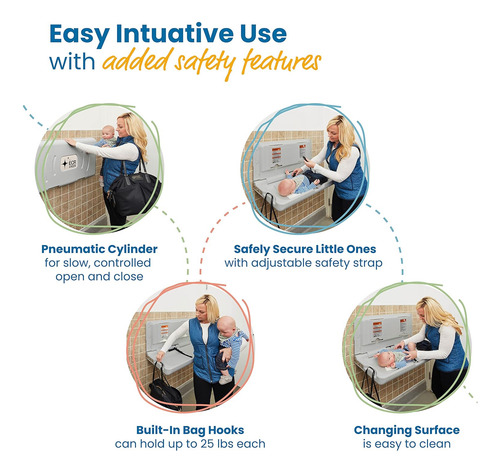 Easy Intuative Use
with added safety features

ECR

Pneumatic Cylinder
for slow, controlled open and close

Safely Secure Little Ones
with adjustable safety strap

Built-In Bag Hooks
can hold up to 25 lbs each

Changing Surface
is easy to clean